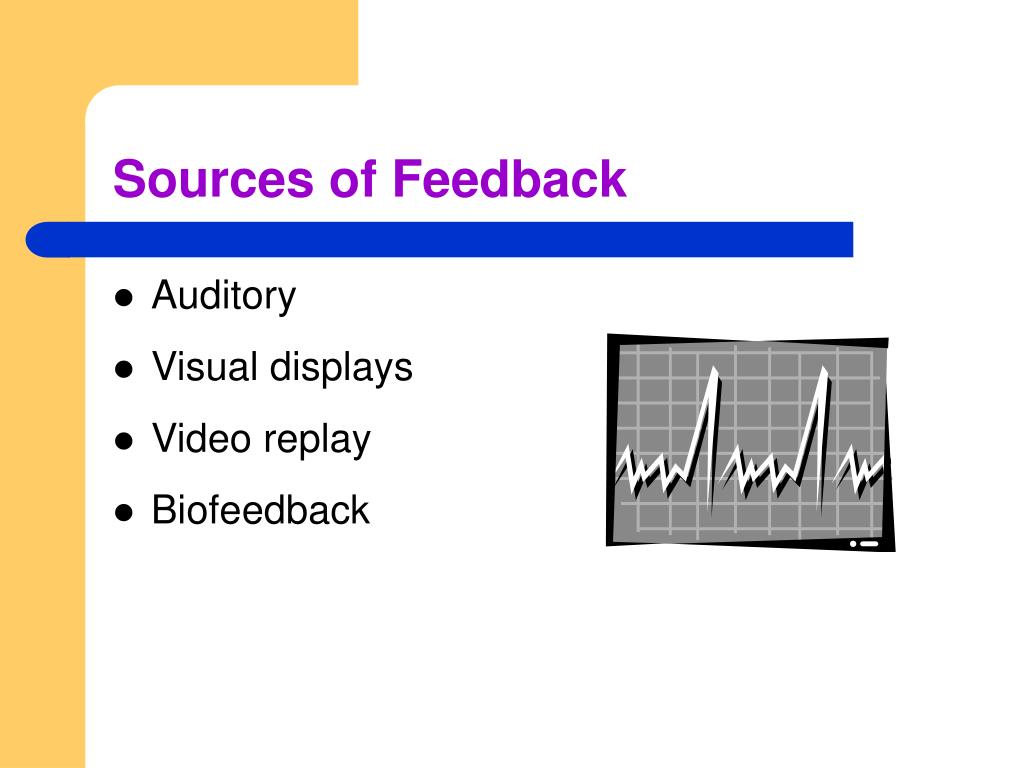 Sources of Feedback

- Auditory
- Visual displays
- Video replay
- Biofeedback